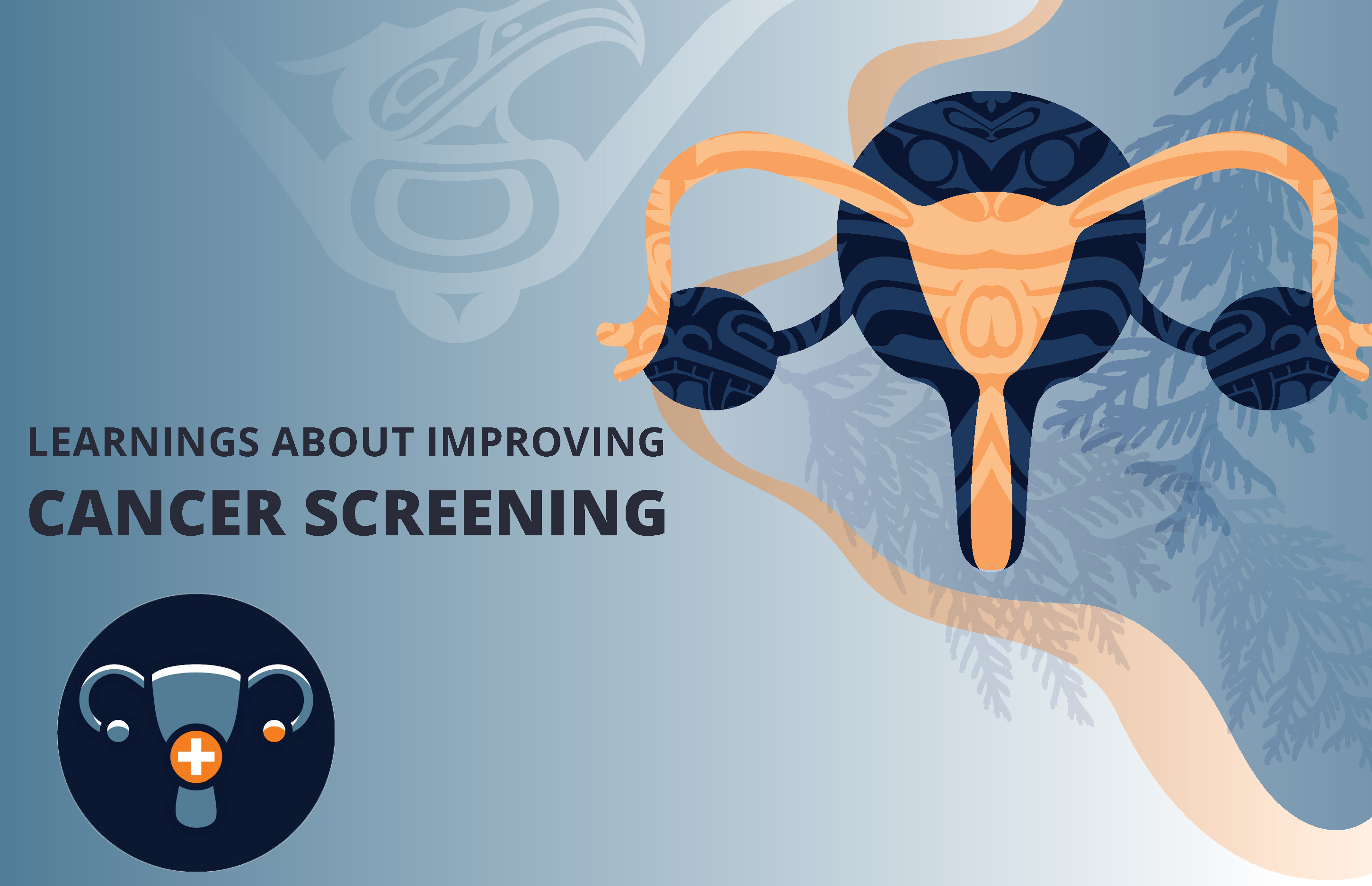 LEARNINGS ABOUT IMPROVING
CANCER SCREENING